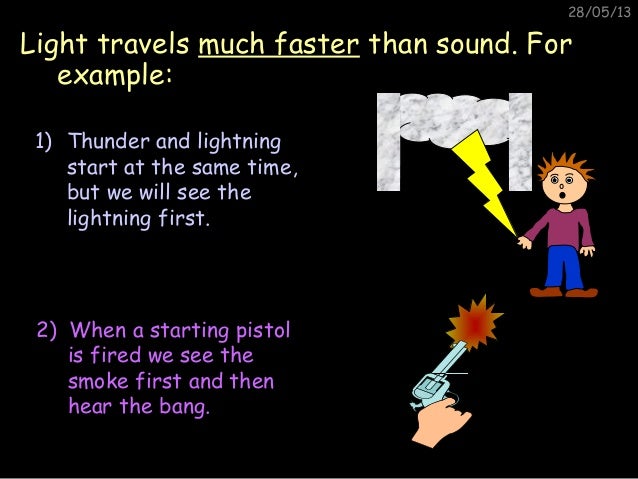 28/05/13

Light travels much faster than sound. For example:

1) Thunder and lightning start at the same time, but we will see the lightning first.

2) When a starting pistol is fired we see the smoke first and then hear the bang.